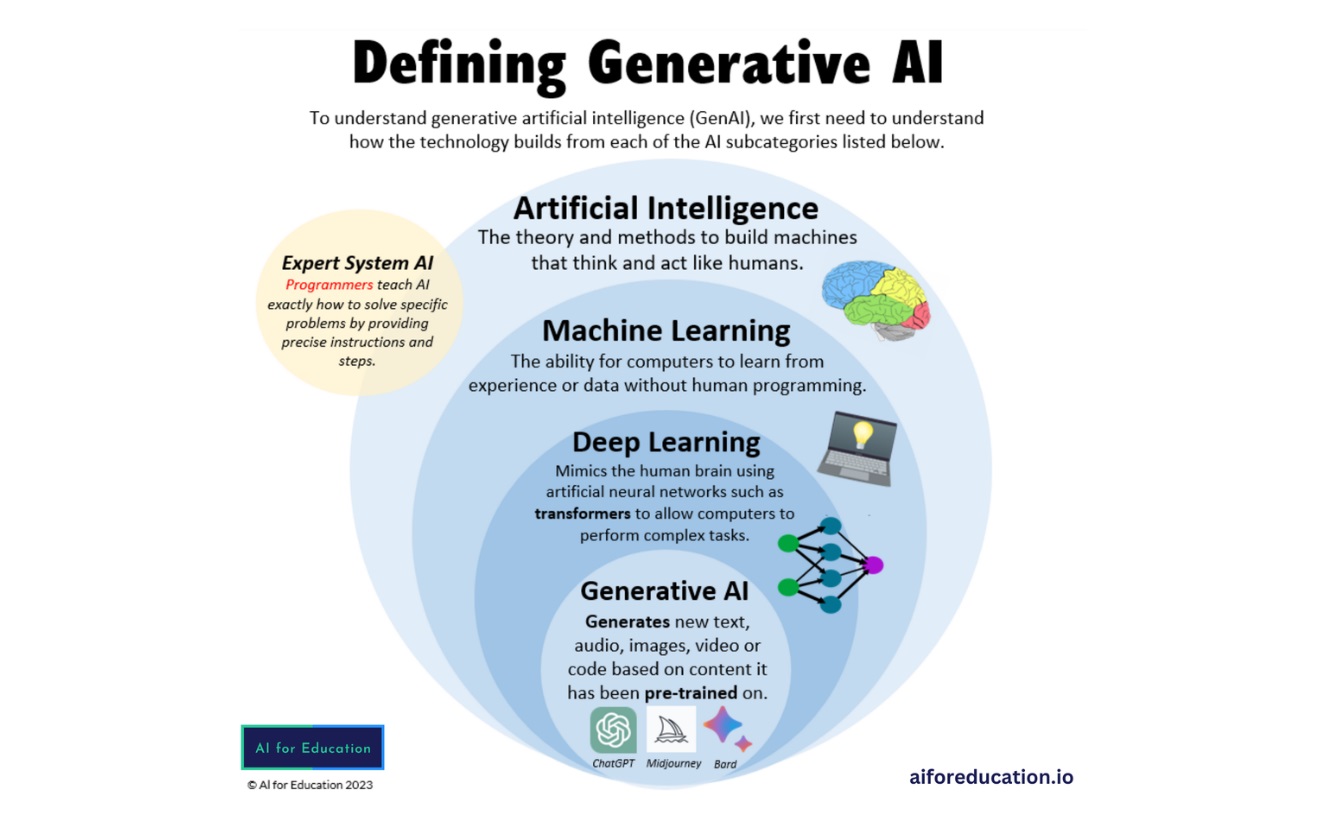 Defining Generative AI

To understand generative artificial intelligence (GenAI), we first need to understand how the technology builds from each of the AI subcategories listed below.

Expert System AI
Programmers teach AI exactly how to solve specific problems by providing precise instructions and steps.

Artificial Intelligence
The theory and methods to build machines that think and act like humans.

Machine Learning
The ability for computers to learn from experience or data without human programming.

Deep Learning
Mimics the human brain using artificial neural networks such as transformers to allow computers to perform complex tasks.

Generative AI
Generates new text, audio, images, video or code based on content it has been pre-trained on.

ChatGPT Midjourney Bard

AI for Education

© AI for Education 2023

aiforeducation.io